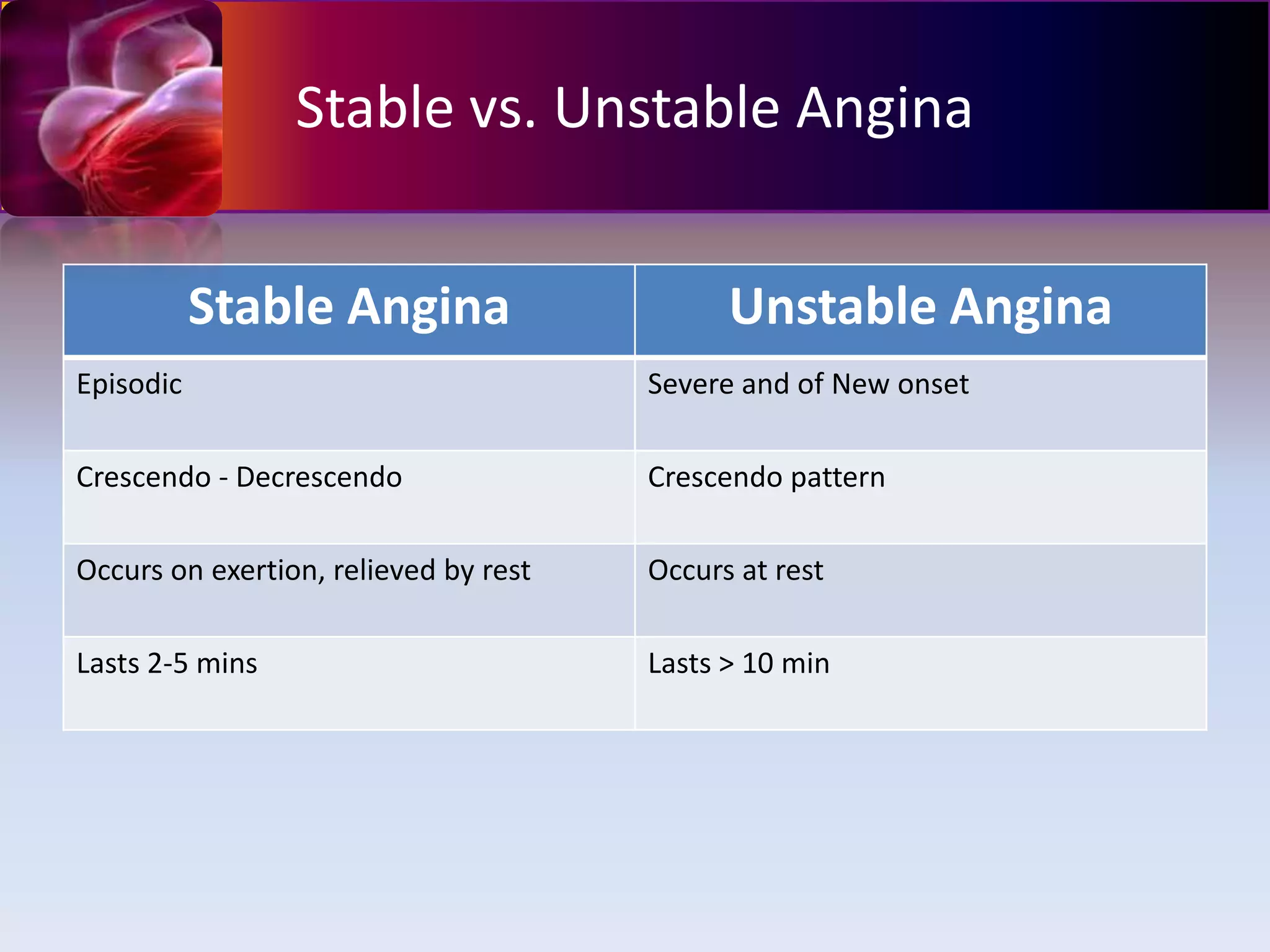 Stable vs. Unstable Angina

| Stable Angina | Unstable Angina |
|---|---|
| Episodic | Severe and of New onset |
| Crescendo - Decrescendo | Crescendo pattern |
| Occurs on exertion, relieved by rest | Occurs at rest |
| Lasts 2-5 mins | Lasts > 10 min |